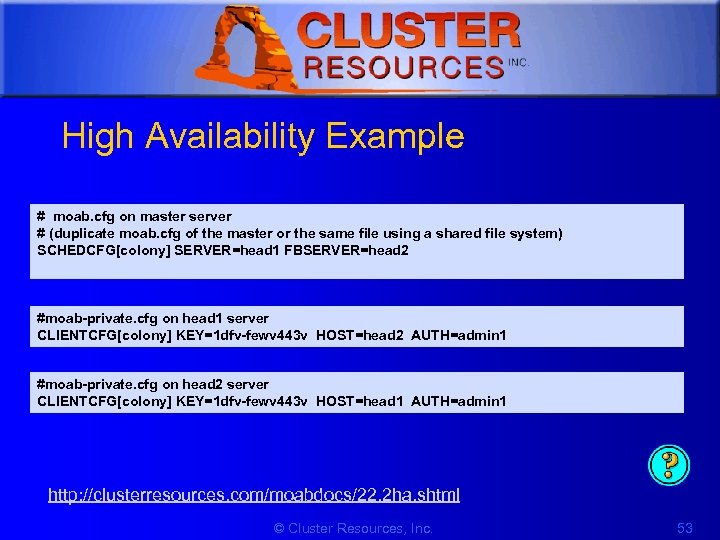 CLUSTER RESOURCES INC.

High Availability Example

# moab.cfg on master server
# (duplicate moab.cfg of the master or the same file using a shared file system)
SCHEDCFG[colony] SERVER=head1 FBSERVER=head2

#moab-private.cfg on head1 server
CLIENTCFG[colony] KEY=1dfv-fewv443v HOST=head2 AUTH=admin1

#moab-private.cfg on head2 server
CLIENTCFG[colony] KEY=1dfv-fewv443v HOST=head1 AUTH=admin1

?

http://clusterresources.com/moabdocs/22.2ha.shtml

© Cluster Resources, Inc.

53